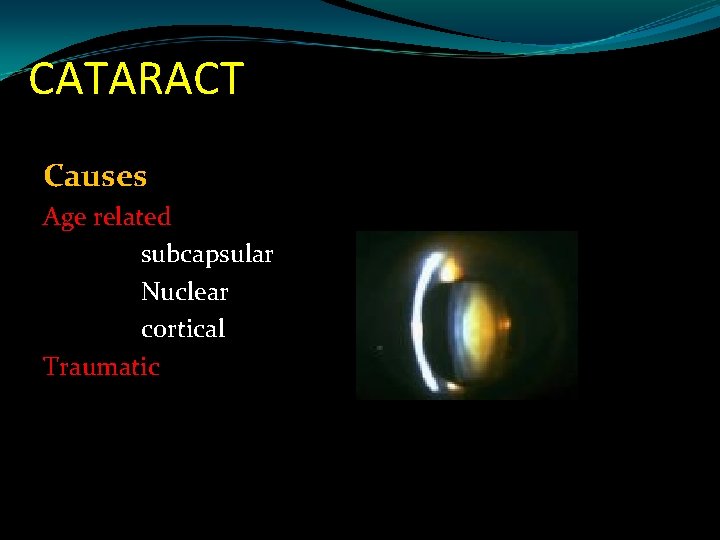 CATARACT

Causes
Age related
subcapsular
Nuclear
cortical
Traumatic